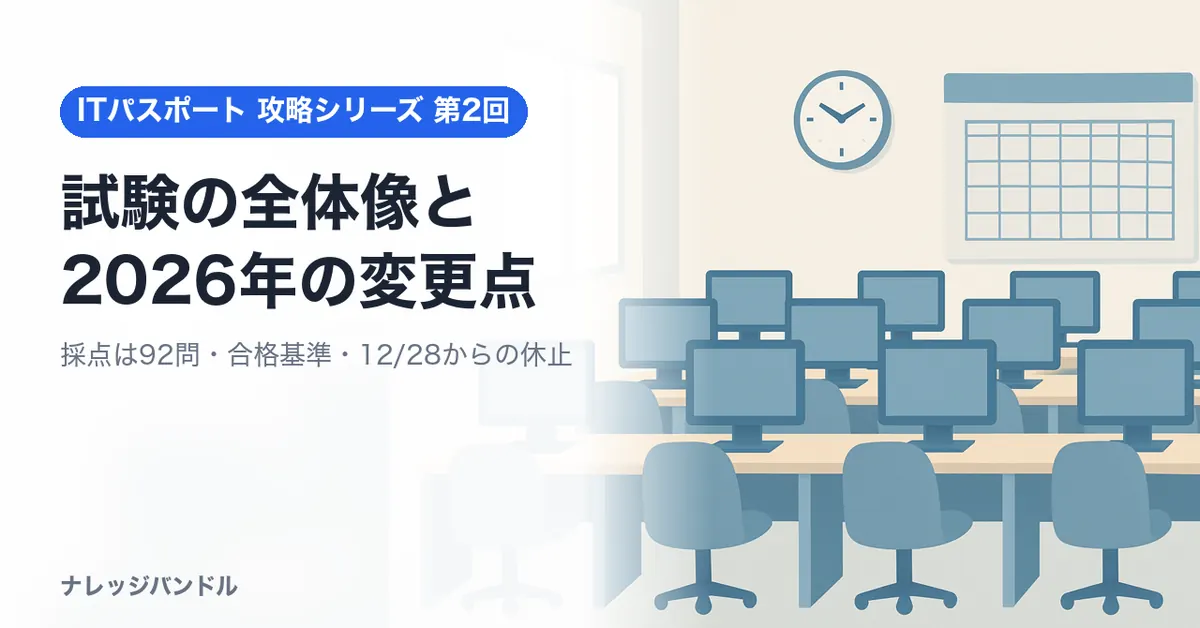 ITパスポート 攻略シリーズ 第2回

試験の全体像と
2026年の変更点

採点は92問・合格基準・12/28からの休止

ナレッジバンドル